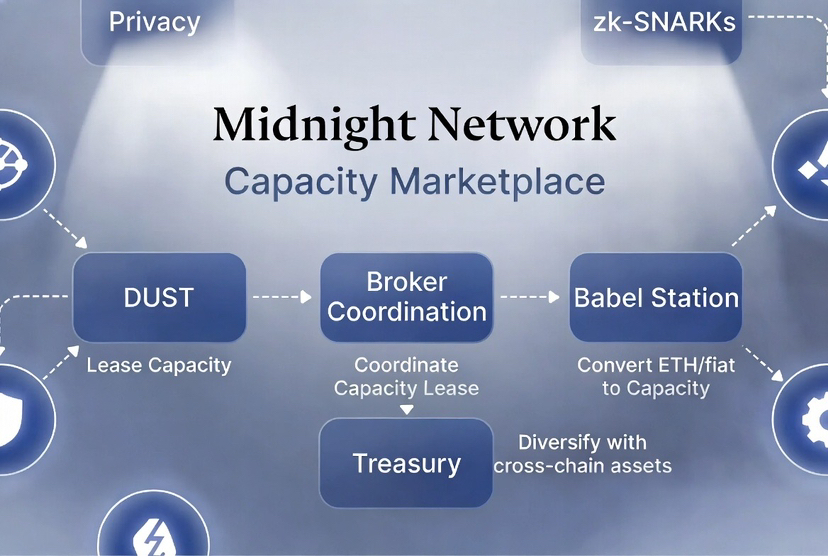 Privacy

zk-SNARKs

Midnight Network

Capacity Marketplace

DUST

Lease Capacity

Broker Coordination

Coordinate Capacity Lease

Babel Station

Convert ETH/fiat to Capacity

Treasury

Diversify with cross-chain assets